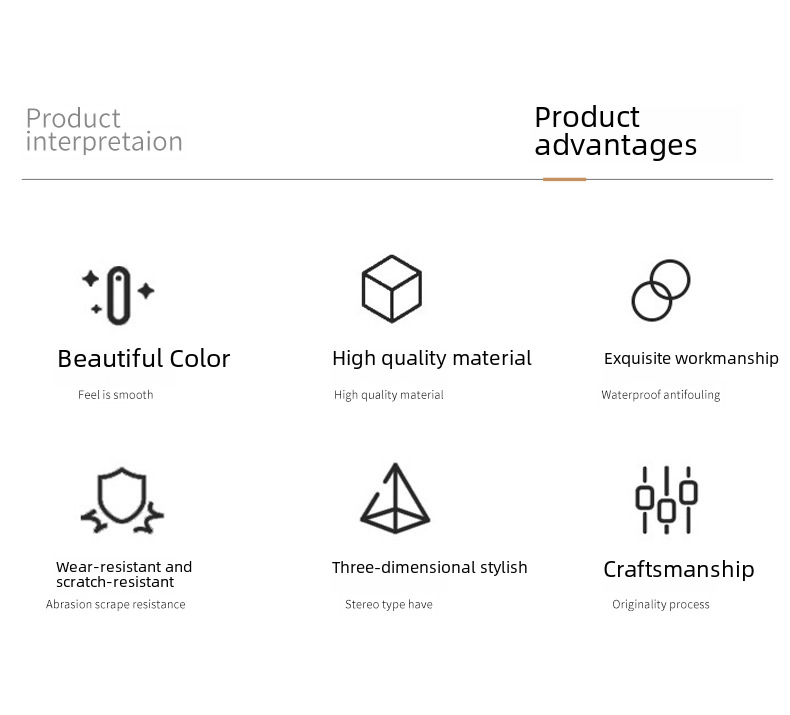 Product interpretaion

Product advantages

Beautiful Color

Feel is smooth

High quality material

High quality material

Exquisite workmanship

Waterproof antifouling

Wear-resistant and scratch-resistant

Abrasion scrape resistance

Three-dimensional stylish

Stereo type have

Craftsmanship

Originality process